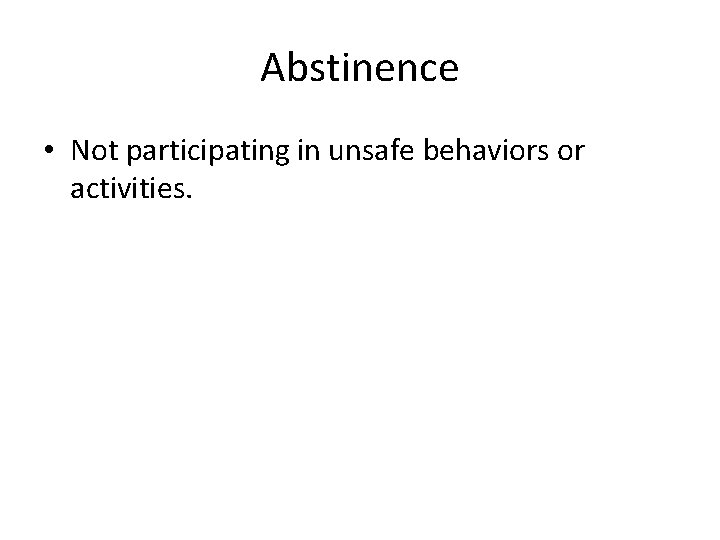 Abstinence

• Not participating in unsafe behaviors or activities.